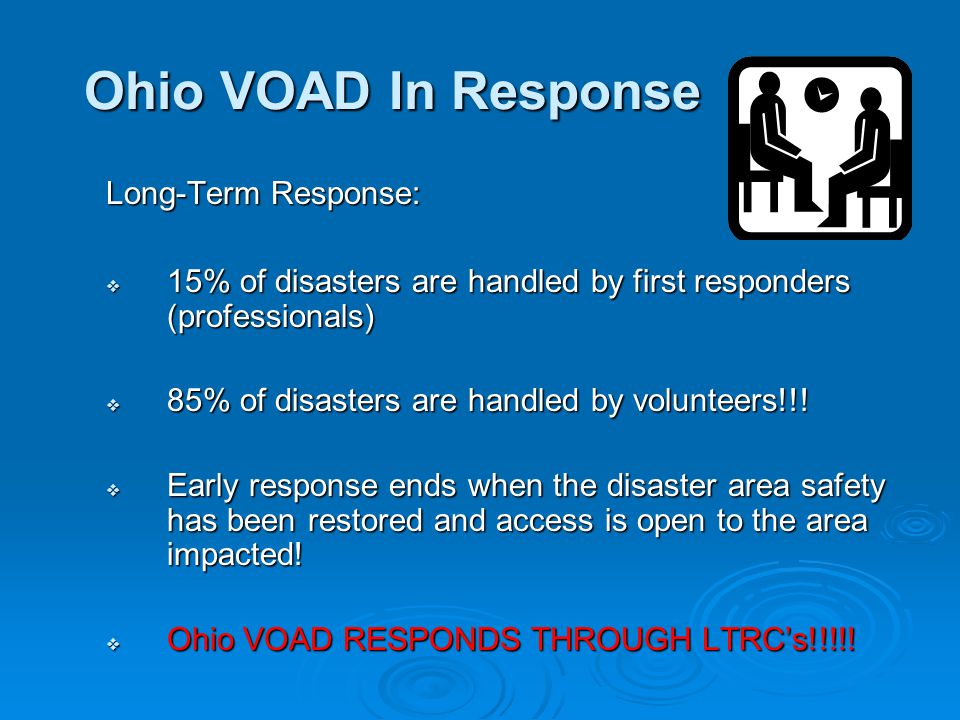 Ohio VOAD In Response

Long-Term Response:

❖ 15% of disasters are handled by first responders (professionals)

❖ 85% of disasters are handled by volunteers!!!

❖ Early response ends when the disaster area safety has been restored and access is open to the area impacted!

❖ Ohio VOAD RESPONDS THROUGH LTRC's!!!!!